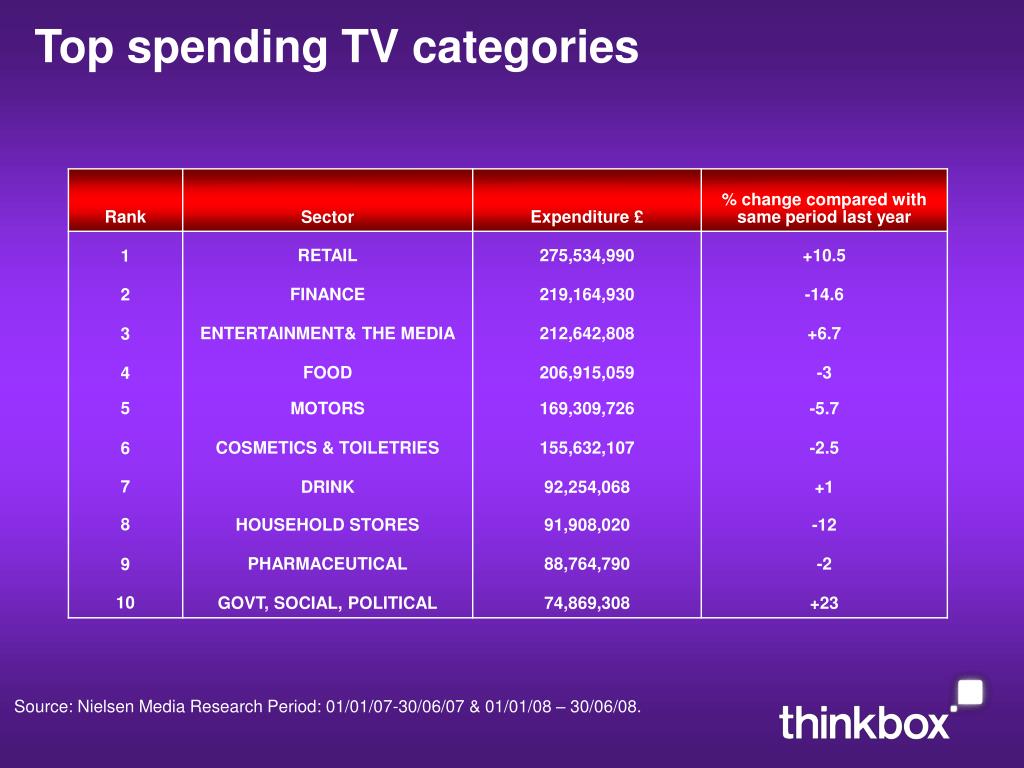 Top spending TV categories

| Rank | Sector | Expenditure £ | % change compared with same period last year |
|---|---|---|---|
| 1 | RETAIL | 275,534,990 | +10.5 |
| 2 | FINANCE | 219,164,930 | -14.6 |
| 3 | ENTERTAINMENT& THE MEDIA | 212,642,808 | +6.7 |
| 4 | FOOD | 206,915,059 | -3 |
| 5 | MOTORS | 169,309,726 | -5.7 |
| 6 | COSMETICS & TOILETRIES | 155,632,107 | -2.5 |
| 7 | DRINK | 92,254,068 | +1 |
| 8 | HOUSEHOLD STORES | 91,908,020 | -12 |
| 9 | PHARMACEUTICAL | 88,764,790 | -2 |
| 10 | GOVT, SOCIAL, POLITICAL | 74,869,308 | +23 |

Source: Nielsen Media Research Period: 01/01/07-30/06/07 & 01/01/08 – 30/06/08.

thinkbox